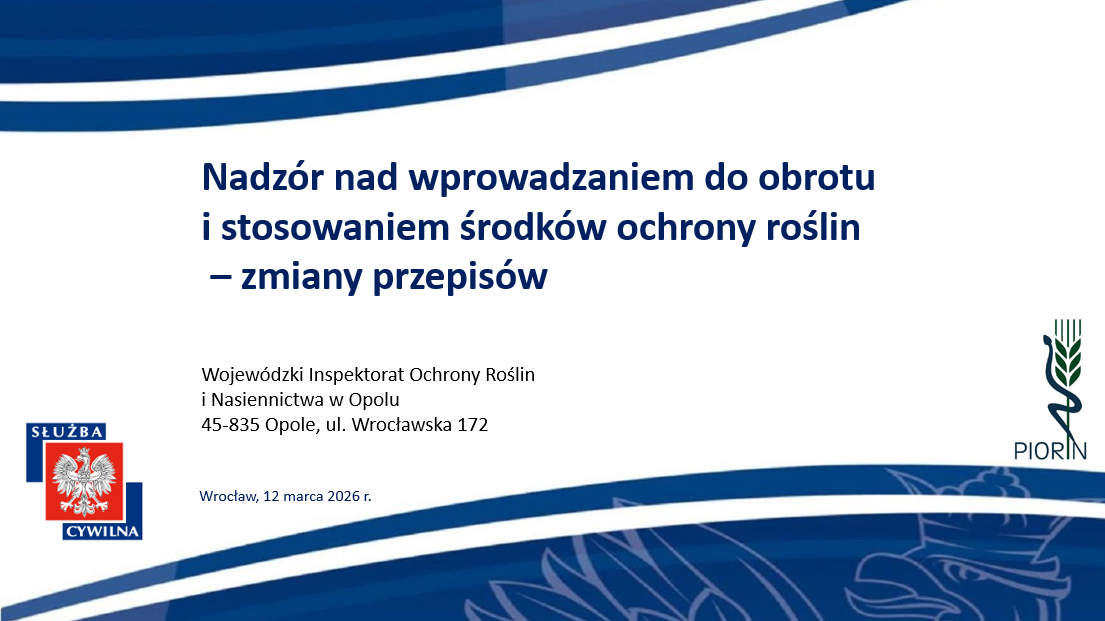 Nadzór nad wprowadzaniem do obrotu i stosowaniem środków ochrony roślin – zmiany przepisów

Wojewódzki Inspektorat Ochrony Roślin i Nasiennictwa w Opolu
45-835 Opole, ul. Wrocławska 172

Wrocław, 12 marca 2026 r.

SŁUŻBA CYWILNA

PIORIN